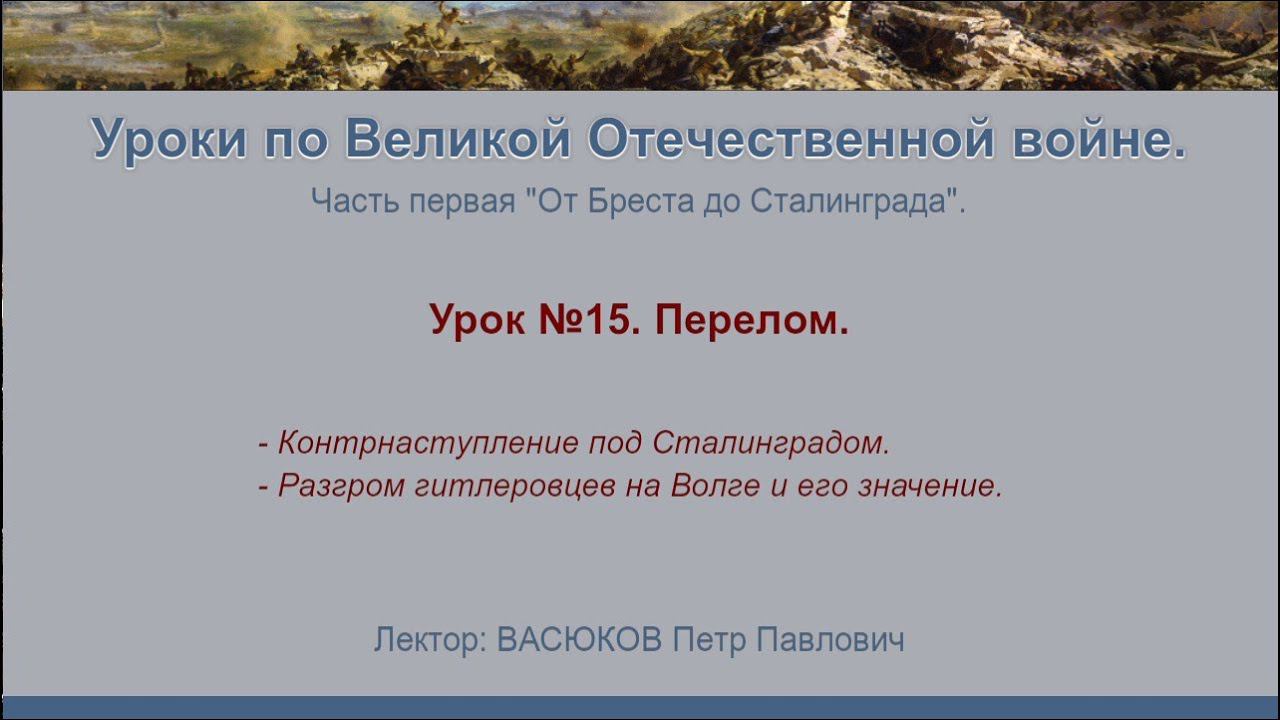 Уроки по Великой Отечественной войне.
Часть первая "От Бреста до Сталинграда".

Урок №15. Перелом.

- Контрнаступление под Сталинградом.
- Разгром гитлеровцев на Волге и его значение.

Лектор: ВАСЮКОВ Петр Павлович